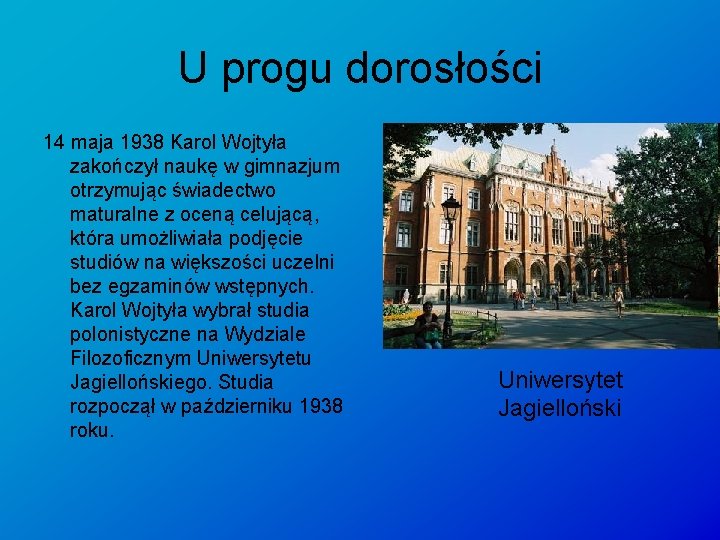 U progu dorosłości

14 maja 1938 Karol Wojtyła zakończył naukę w gimnazjum otrzymując świadectwo maturalne z oceną celującą, która umożliwiała podjęcie studiów na większości uczelni bez egzaminów wstępnych. Karol Wojtyła wybrał studia polonistyczne na Wydziale Filozoficznym Uniwersytetu Jagiellońskiego. Studia rozpoczął w październiku 1938 roku.

Uniwersytet Jagielloński